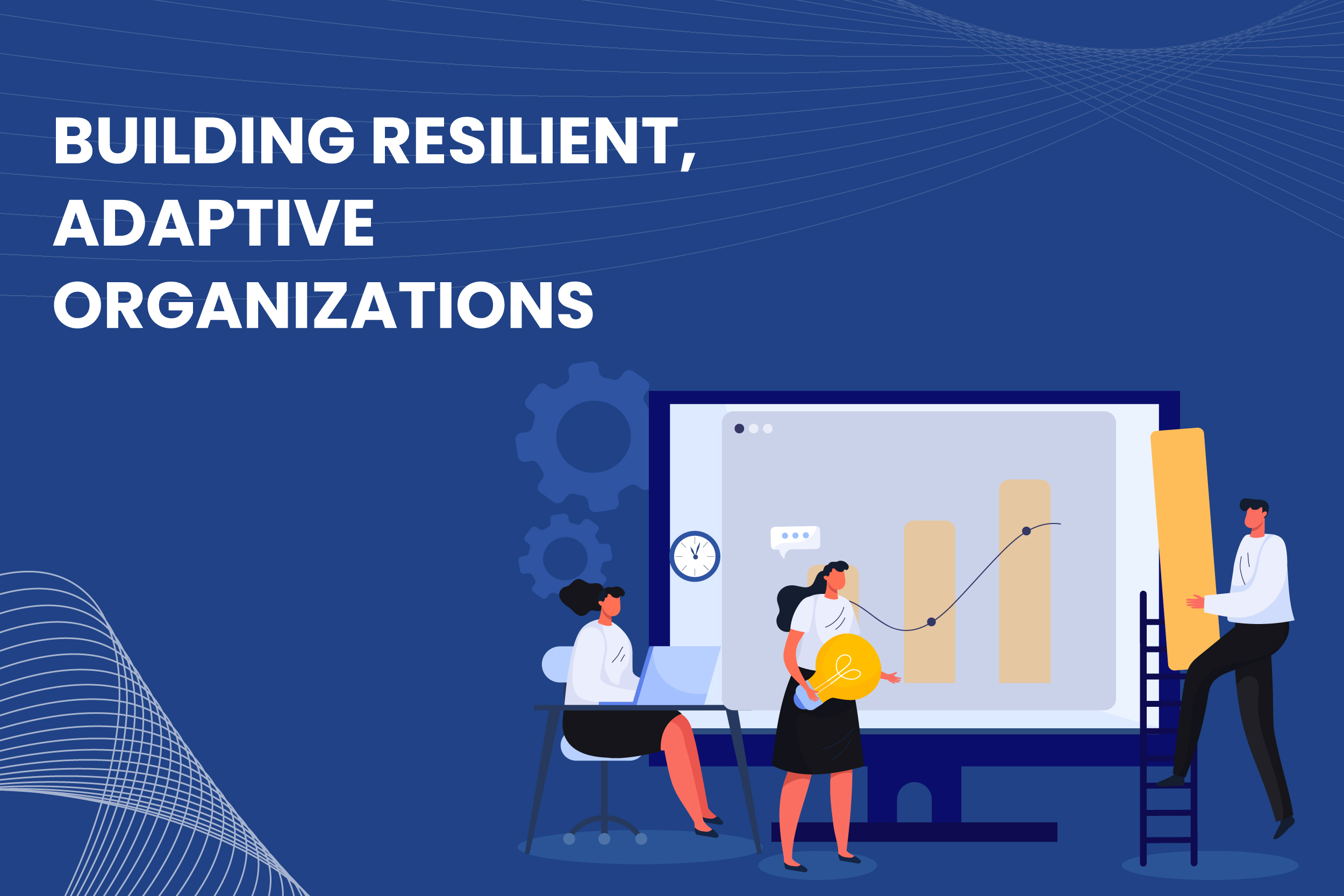 BUILDING RESILIENT, ADAPTIVE ORGANIZATIONS